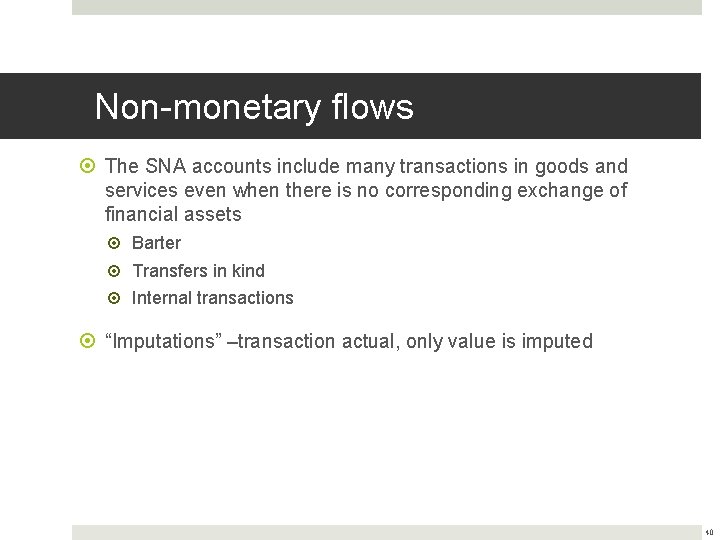 Non-monetary flows

The SNA accounts include many transactions in goods and services even when there is no corresponding exchange of financial assets

Barter

Transfers in kind

Internal transactions

“Imputations” –transaction actual, only value is imputed

10